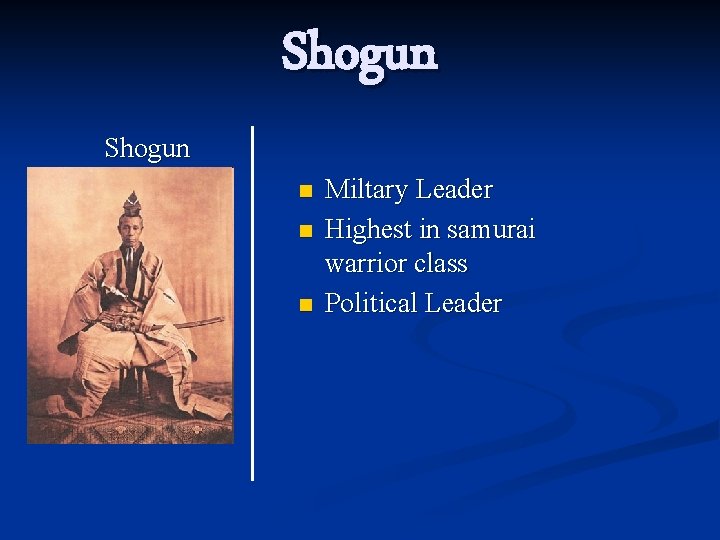 Shogun

Shogun

- Miltary Leader
- Highest in samurai warrior class
- Political Leader